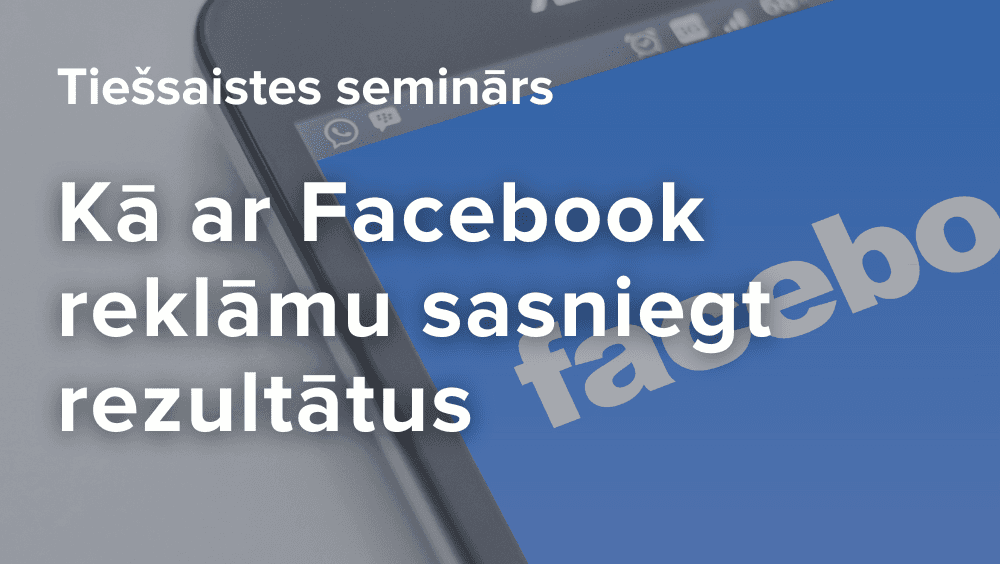 Tiešsaistes seminārs

Kā ar Facebook reklāmu sasniegt rezultātus

facebo